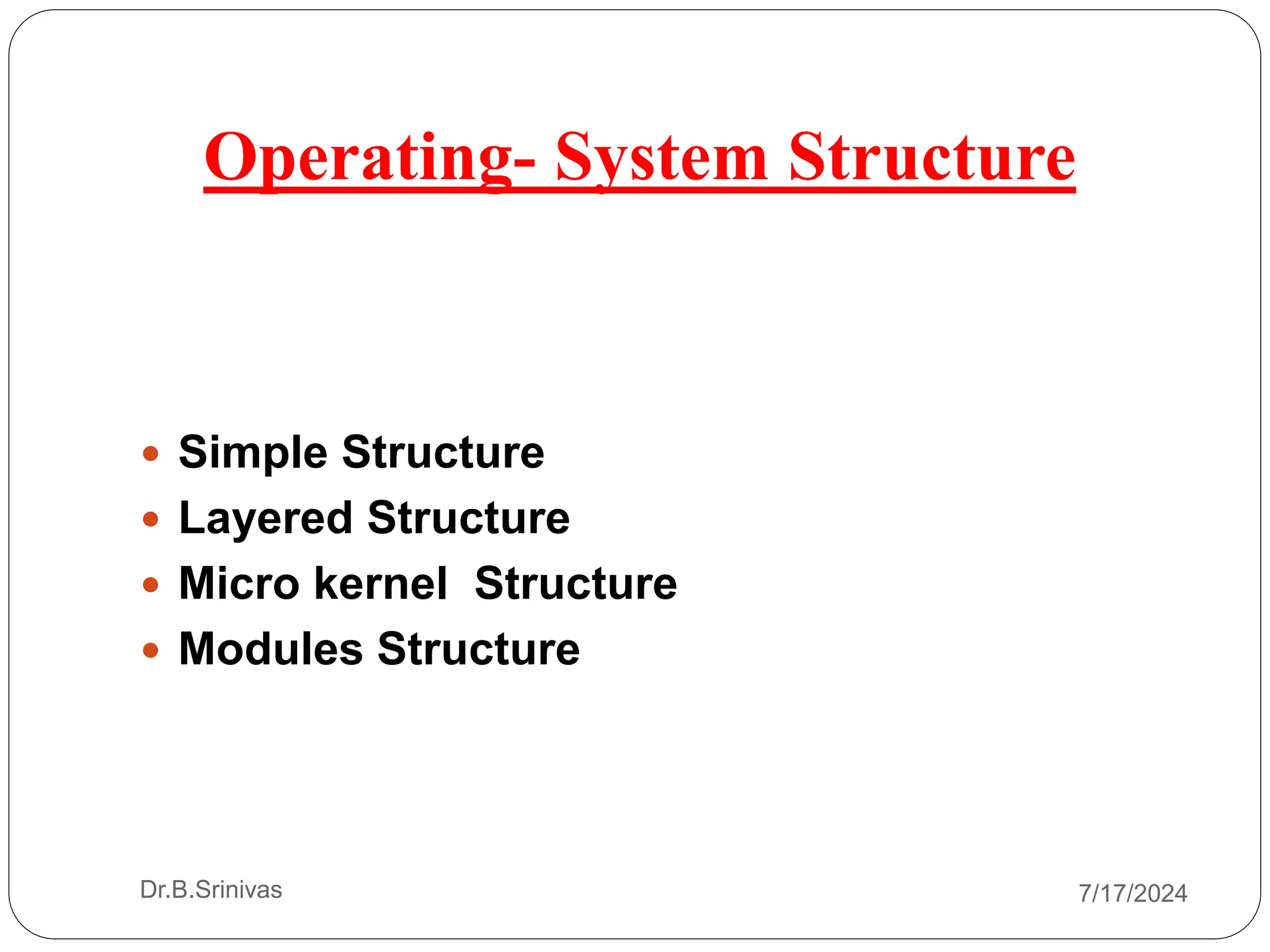 Operating- System Structure

- Simple Structure
- Layered Structure
- Micro kernel Structure
- Modules Structure

Dr.B.Srinivas

7/17/2024